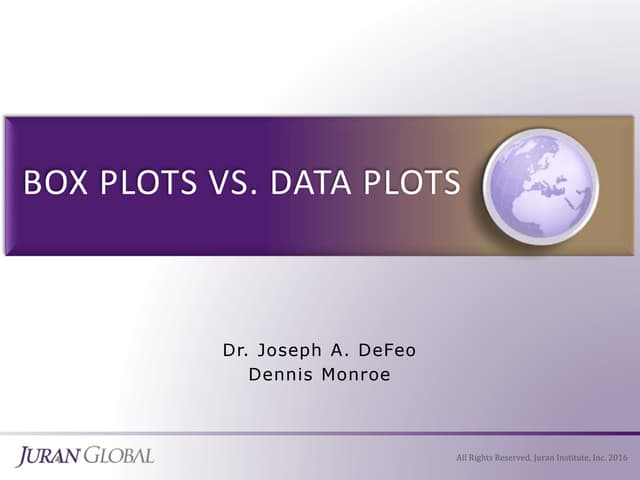 BOX PLOTS VS. DATA PLOTS

Dr. Joseph A. DeFeo
Dennis Monroe

JURAN GLOBAL

All Rights Reserved, Juran Institute, Inc. 2016